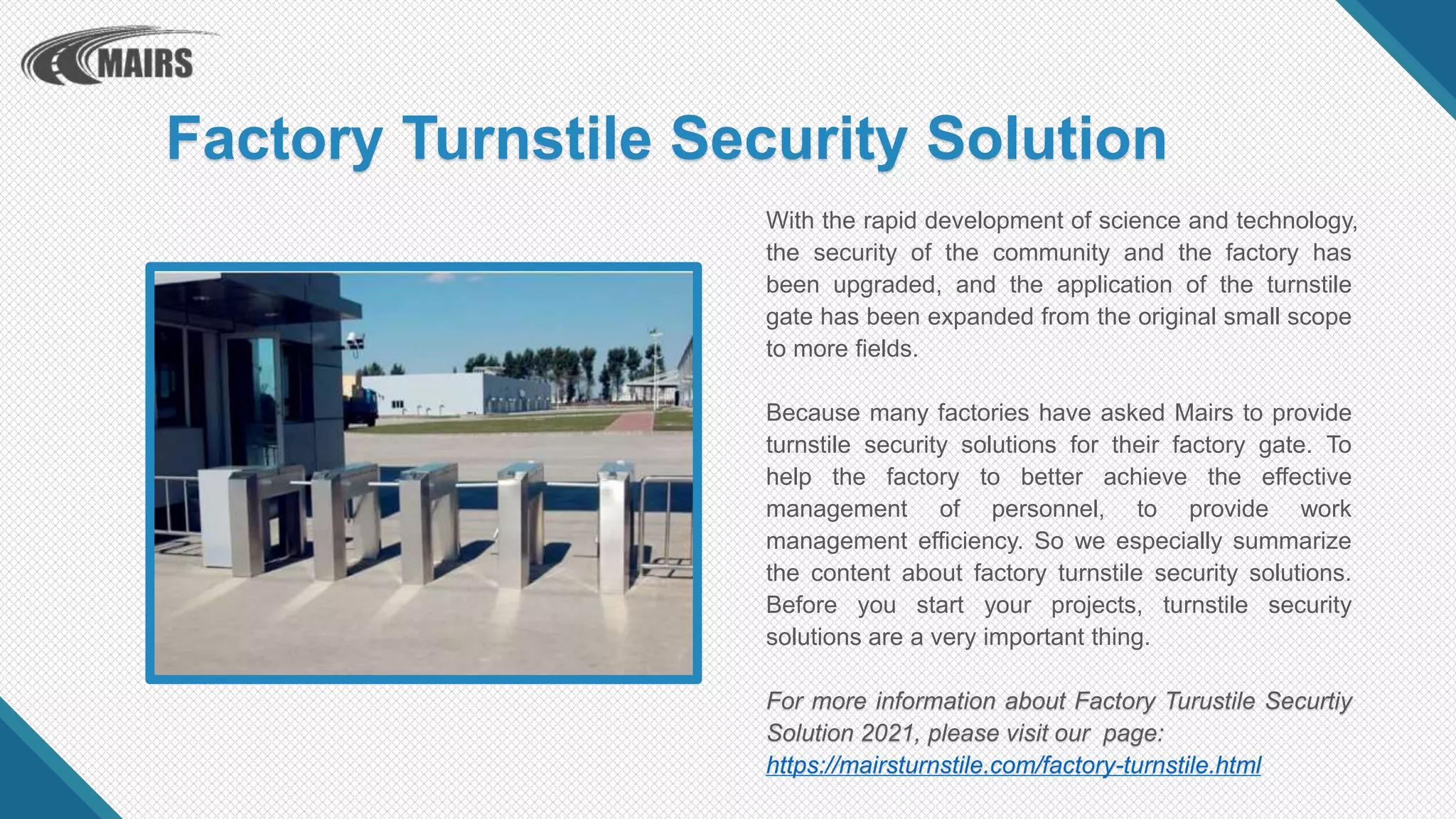 MAIRS

Factory Turnstile Security Solution

With the rapid development of science and technology, the security of the community and the factory has been upgraded, and the application of the turnstile gate has been expanded from the original small scope to more fields.

Because many factories have asked Mairs to provide turnstile security solutions for their factory gate. To help the factory to better achieve the effective management of personnel, to provide work management efficiency. So we especially summarize the content about factory turnstile security solutions. Before you start your projects, turnstile security solutions are a very important thing.

For more information about Factory Turustile Securtiy Solution 2021, please visit our page: https://mairsturnstile.com/factory-turnstile.html